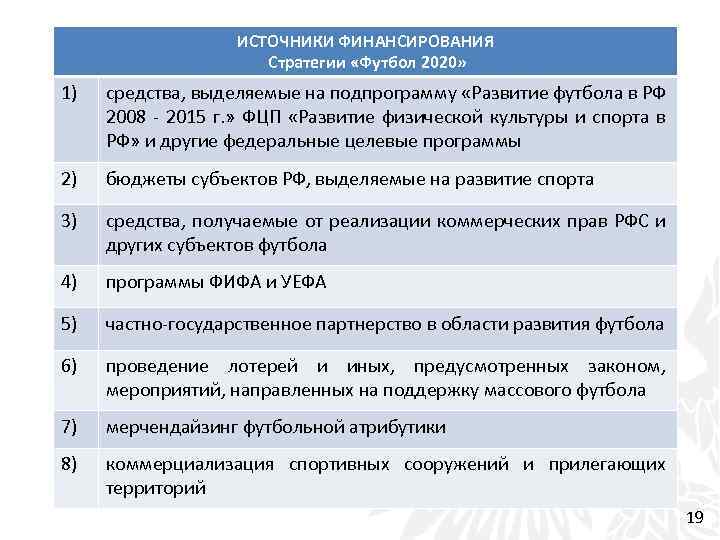 | ИСТОЧНИКИ ФИНАНСИРОВАНИЯ Стратегии «Футбол 2020» | |
|---|---|
| 1) | средства, выделяемые на подпрограмму «Развитие футбола в РФ 2008 - 2015 г.» ФЦП «Развитие физической культуры и спорта в РФ» и другие федеральные целевые программы |
| 2) | бюджеты субъектов РФ, выделяемые на развитие спорта |
| 3) | средства, получаемые от реализации коммерческих прав РФС и других субъектов футбола |
| 4) | программы ФИФА и УЕФА |
| 5) | частно-государственное партнерство в области развития футбола |
| 6) | проведение лотерей и иных, предусмотренных законом, мероприятий, направленных на поддержку массового футбола |
| 7) | мерчендайзинг футбольной атрибутики |
| 8) | коммерциализация спортивных сооружений и прилегающих территорий |

19